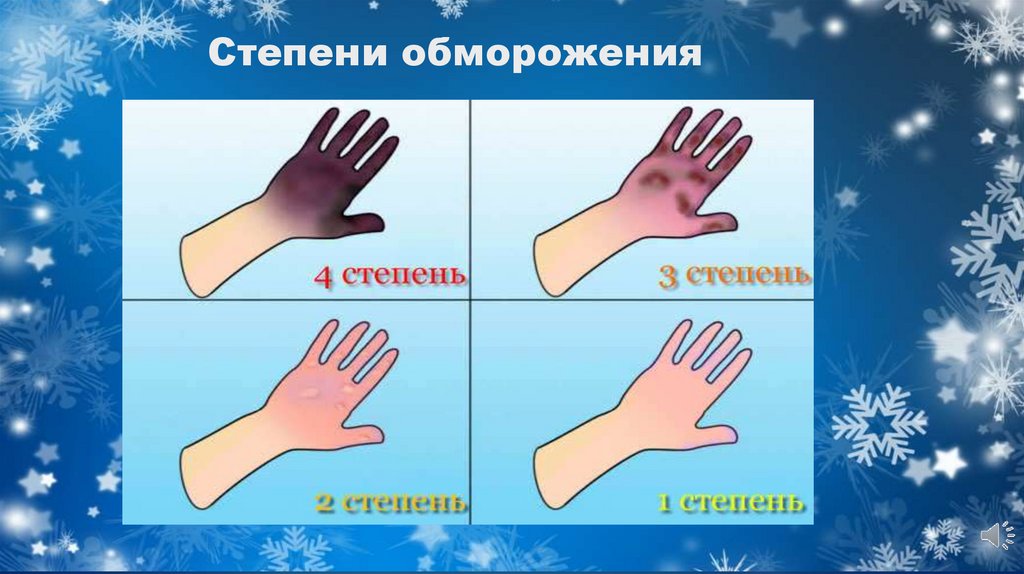 Степени обморожения

4 степень

3 степень

2 степень

1 степень